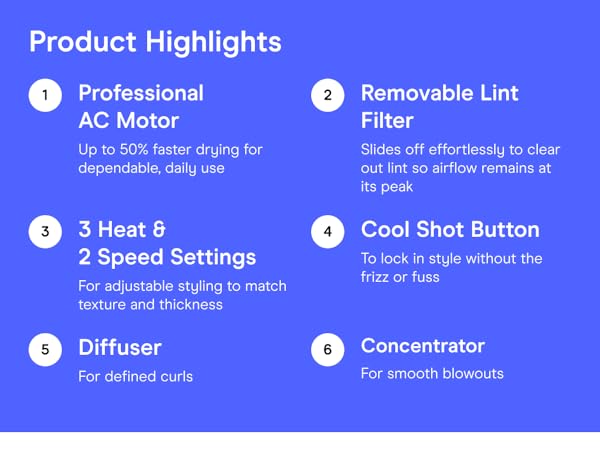 Product Highlights

1
Professional AC Motor
Up to 50% faster drying for dependable, daily use

2
Removable Lint Filter
Slides off effortlessly to clear out lint so airflow remains at its peak

3
3 Heat & 2 Speed Settings
For adjustable styling to match texture and thickness

4
Cool Shot Button
To lock in style without the frizz or fuss

5
Diffuser
For defined curls

6
Concentrator
For smooth blowouts